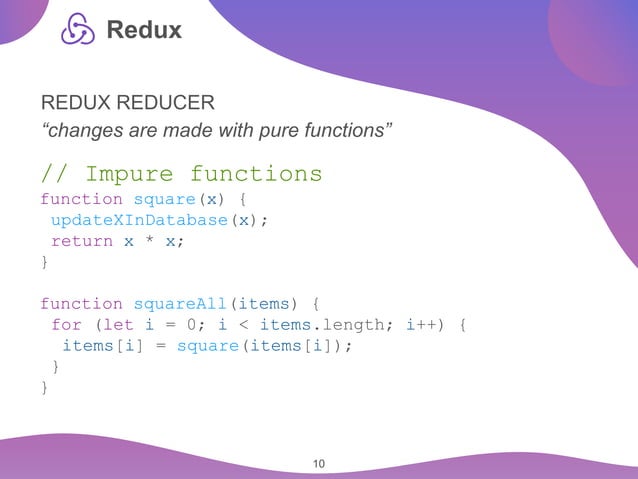 Redux

REDUX REDUCER
“changes are made with pure functions”

// Impure functions
function square(x) {
 updateXInDatabase(x);
 return x * x;
}

function squareAll(items) {
 for (let i = 0; i < items.length; i++) {
  items[i] = square(items[i]);
 }
}

10